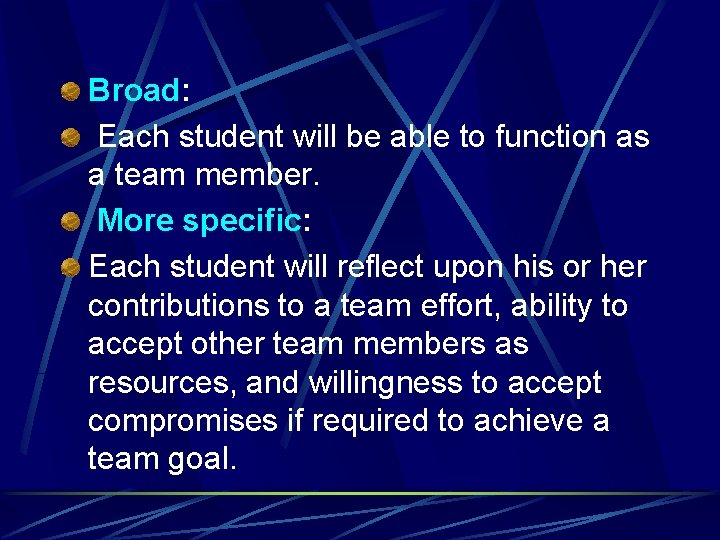 Broad:

Each student will be able to function as a team member.

More specific:

Each student will reflect upon his or her contributions to a team effort, ability to accept other team members as resources, and willingness to accept compromises if required to achieve a team goal.